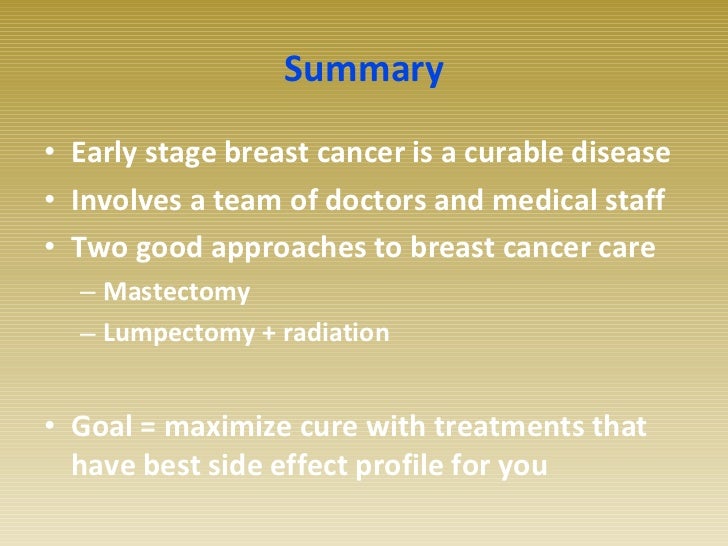 Summary

• Early stage breast cancer is a curable disease
• Involves a team of doctors and medical staff
• Two good approaches to breast cancer care
– Mastectomy
– Lumpectomy + radiation

• Goal = maximize cure with treatments that have best side effect profile for you